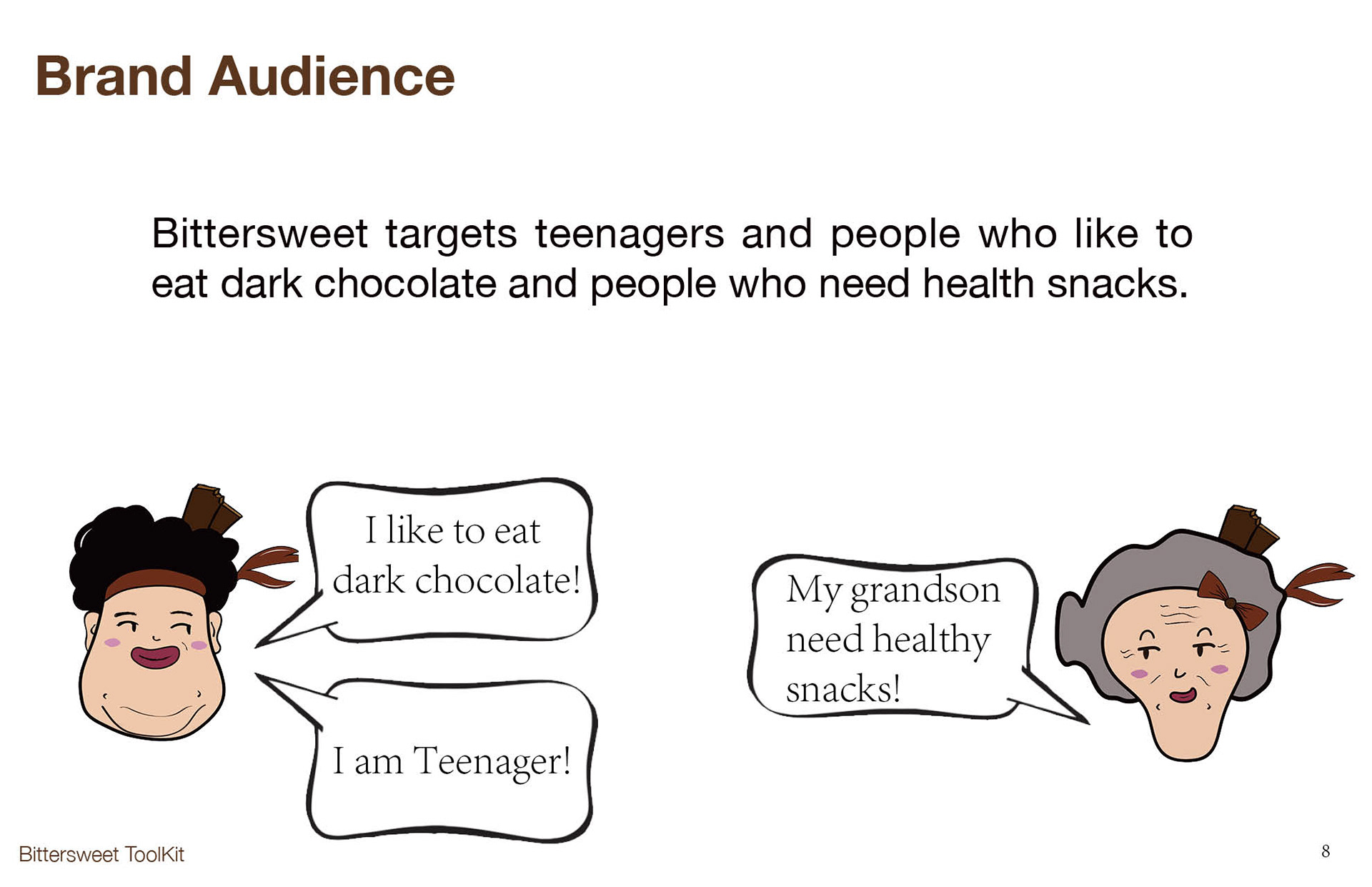 Brand Audience

Bittersweet targets teenagers and people who like to eat dark chocolate and people who need health snacks.

I like to eat dark chocolate!

I am Teenager!

My grandson need healthy snacks!

Bittersweet ToolKit

8